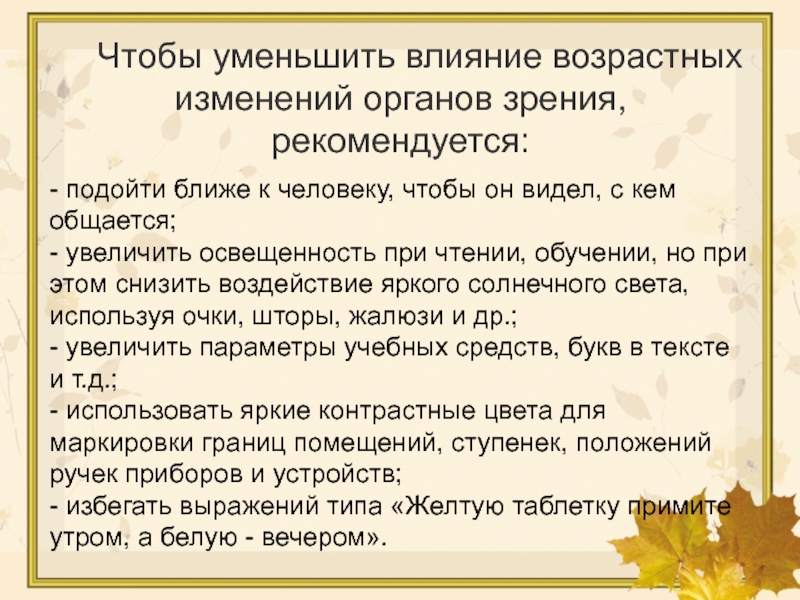 Чтобы уменьшить влияние возрастных изменений органов зрения, рекомендуется:

- подойти ближе к человеку, чтобы он видел, с кем общается;
- увеличить освещенность при чтении, обучении, но при этом снизить воздействие яркого солнечного света, используя очки, шторы, жалюзи и др.;
- увеличить параметры учебных средств, букв в тексте и т.д.;
- использовать яркие контрастные цвета для маркировки границ помещений, ступенек, положений ручек приборов и устройств;
- избегать выражений типа «Желтую таблетку примите утром, а белую - вечером».